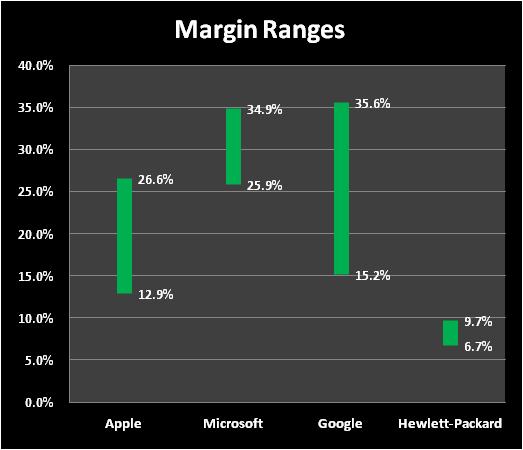 Margin Ranges

40.0%
35.0%
30.0%
25.0%
20.0%
15.0%
10.0%
5.0%
0.0%

26.6%
12.9%
34.9%
25.9%
35.6%
15.2%
9.7%
6.7%

Apple
Microsoft
Google
Hewlett-Packard